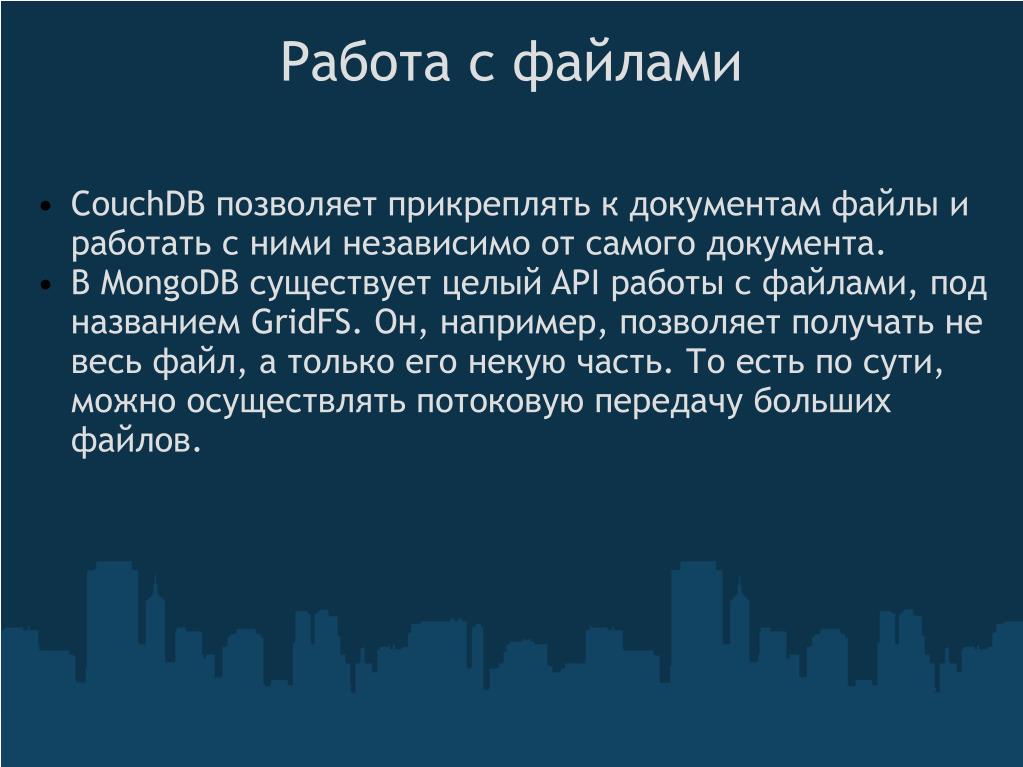 Работа с файлами

• CouchDB позволяет прикреплять к документам файлы и работать с ними независимо от самого документа.
• В MongoDB существует целый API работы с файлами, под названием GridFS. Он, например, позволяет получать не весь файл, а только его некую часть. То есть по сути, можно осуществлять потоковую передачу больших файлов.